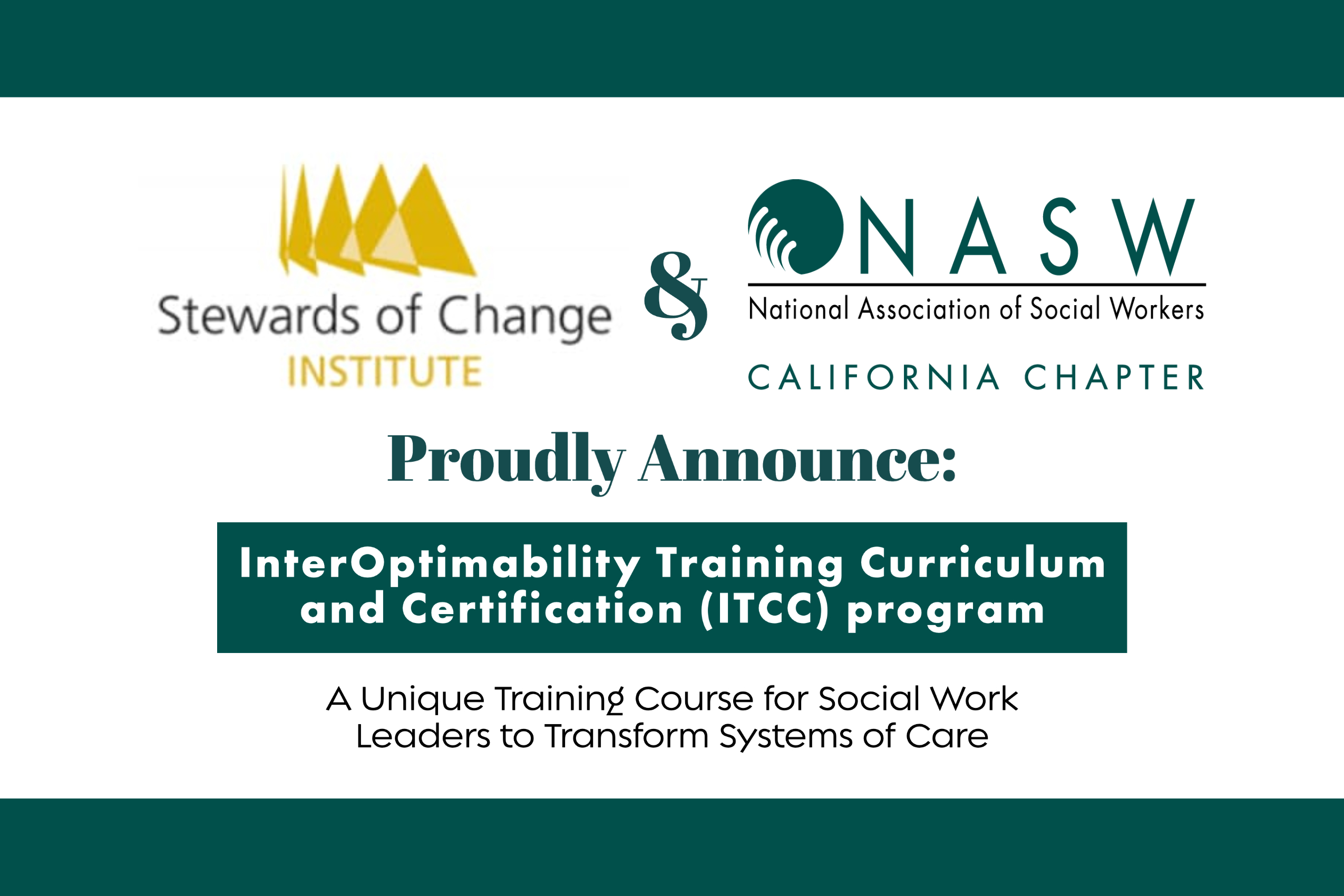 Stewards of Change
INSTITUTE

&

NASW
National Association of Social Workers
CALIFORNIA CHAPTER

Proudly Announce:

InterOptimability Training Curriculum and Certification (ITCC) program

A Unique Training Course for Social Work Leaders to Transform Systems of Care